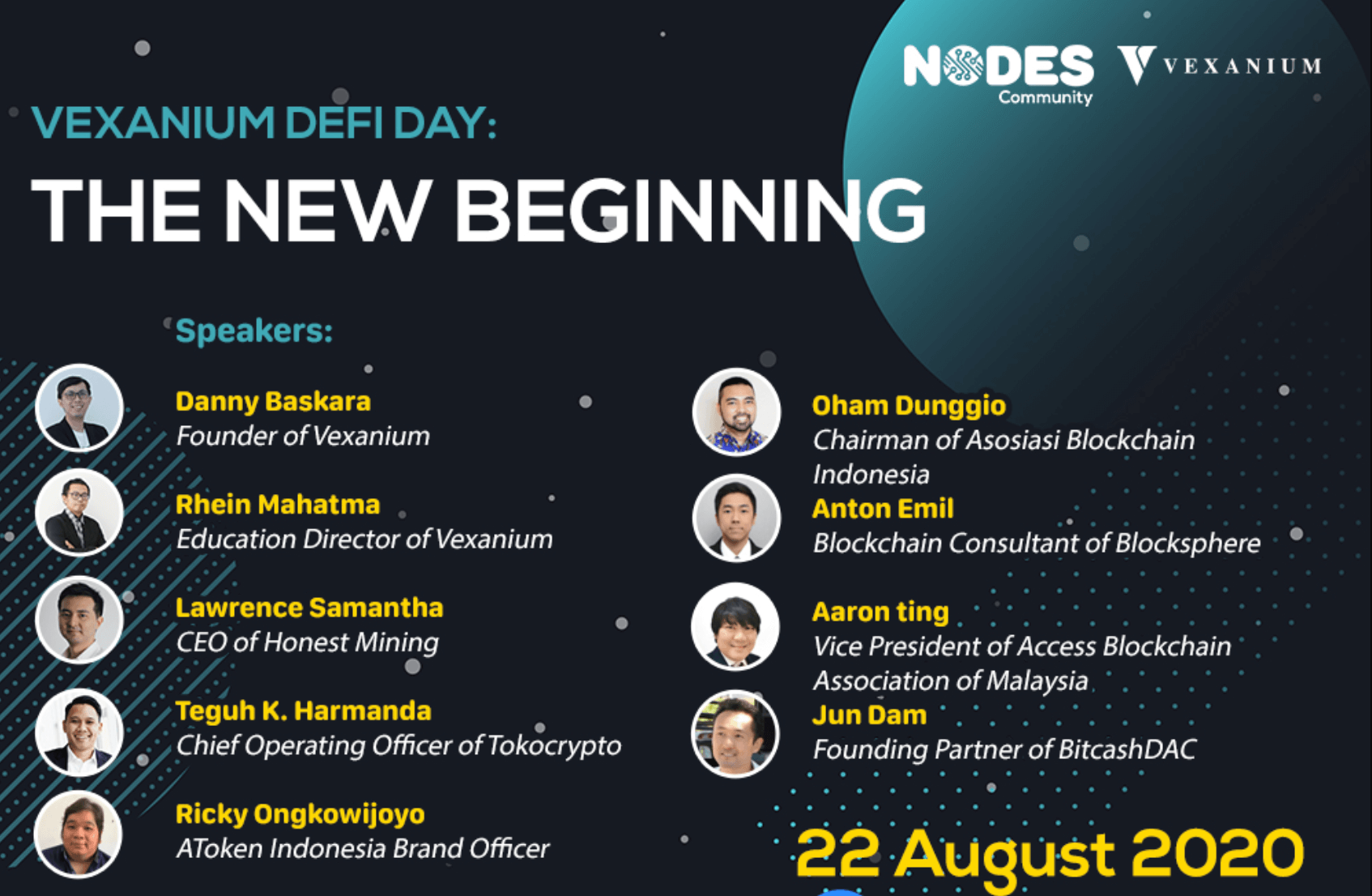 NODES Community
VEXANIUM

VEXANIUM DEFI DAY:
THE NEW BEGINNING

Speakers:

Danny Baskara
Founder of Vexanium

Rhein Mahatma
Education Director of Vexanium

Lawrence Samantha
CEO of Honest Mining

Teguh K. Harmanda
Chief Operating Officer of Tokocrypto

Ricky Ongkowijoyo
AToken Indonesia Brand Officer

Oham Dunggio
Chairman of Asosiasi Blockchain Indonesia

Anton Emil
Blockchain Consultant of Blocksphere

Aaron ting
Vice President of Access Blockchain Association of Malaysia

Jun Dam
Founding Partner of BitcashDAC

22 August 2020